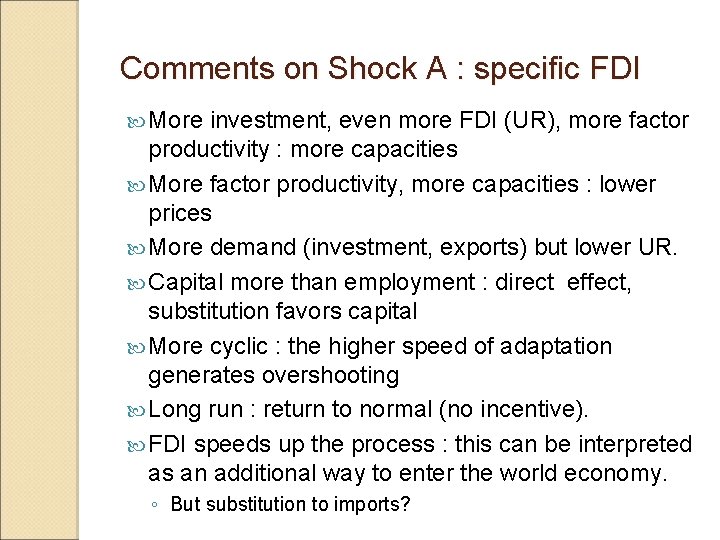 Comments on Shock A : specific FDI

More investment, even more FDI (UR), more factor productivity : more capacities

More factor productivity, more capacities : lower prices

More demand (investment, exports) but lower UR.

Capital more than employment : direct effect, substitution favors capital

More cyclic : the higher speed of adaptation generates overshooting

Long run : return to normal (no incentive).

FDI speeds up the process : this can be interpreted as an additional way to enter the world economy.

◦ But substitution to imports?